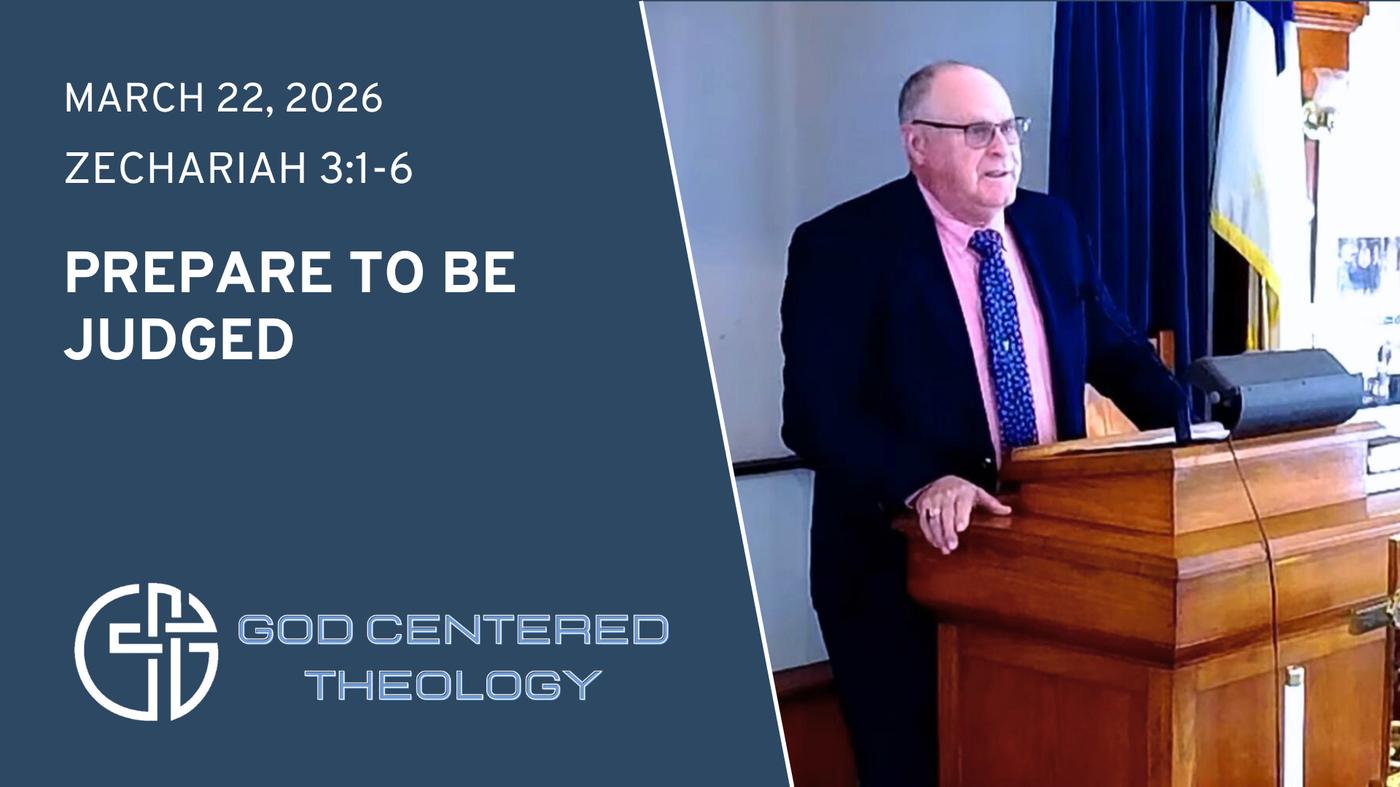 MARCH 22, 2026

ZECHARIAH 3:1-6

PREPARE TO BE JUDGED

GOD CENTERED THEOLOGY